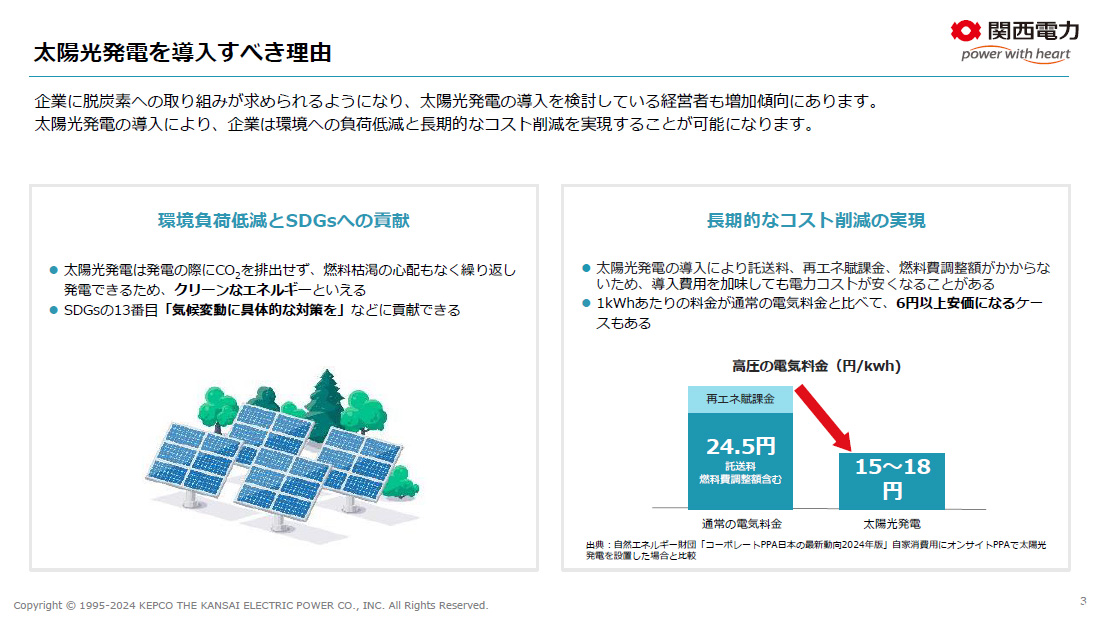 太陽光発電を導入すべき理由

関西電力
power with heart

企業に脱炭素への取り組みが求められるようになり、太陽光発電の導入を検討している経営者も増加傾向にあります。
太陽光発電の導入により、企業は環境への負荷低減と長期的なコスト削減を実現することが可能になります。

環境負荷低減とSDGsへの貢献

● 太陽光発電は発電の際に$CO_2$を排出せず、燃料枯渇の心配もなく繰り返し発電できるため、クリーンなエネルギーといえる
● SDGsの13番目「気候変動に具体的な対策を」などに貢献できる

長期的なコスト削減の実現

● 太陽光発電の導入により託送料、再エネ賦課金、燃料費調整額がかからないため、導入費用を加味しても電力コストが安くなることがある
● 1kWhあたりの料金が通常の電気料金と比べて、6円以上安価になるケースもある

高圧の電気料金（円/kwh）

再エネ賦課金
24.5円
託送料
燃料費調整額含む

15～18円

通常の電気料金
太陽光発電

出典：自然エネルギー財団「コーポレートPPA日本の最新動向2024年版」自家消費用にオンサイトPPAで太陽光発電を設置した場合と比較

Copyright © 1995-2024 KEPCO THE KANSAI ELECTRIC POWER CO., INC. All Rights Reserved.

3